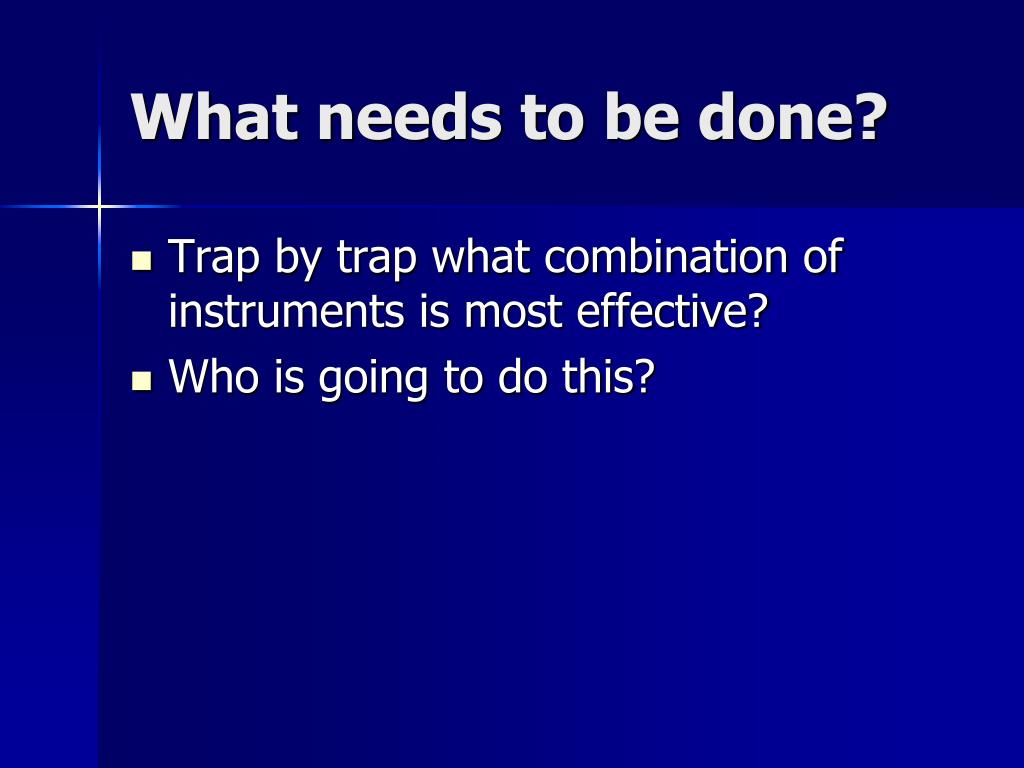 What needs to be done?

- Trap by trap what combination of instruments is most effective?
- Who is going to do this?